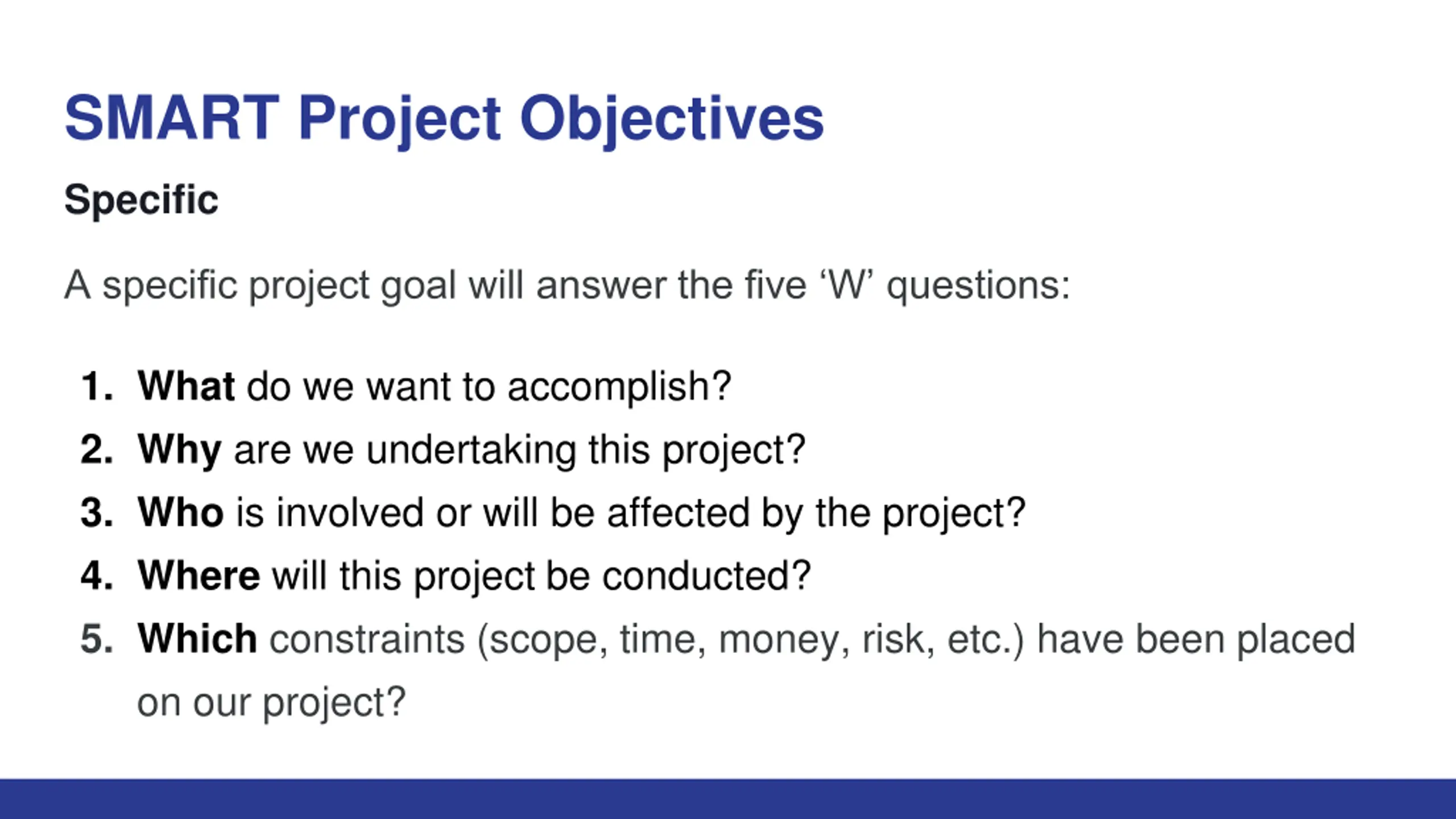 SMART Project Objectives

Specific

A specific project goal will answer the five ‘W’ questions:

1. What do we want to accomplish?
2. Why are we undertaking this project?
3. Who is involved or will be affected by the project?
4. Where will this project be conducted?
5. Which constraints (scope, time, money, risk, etc.) have been placed on our project?